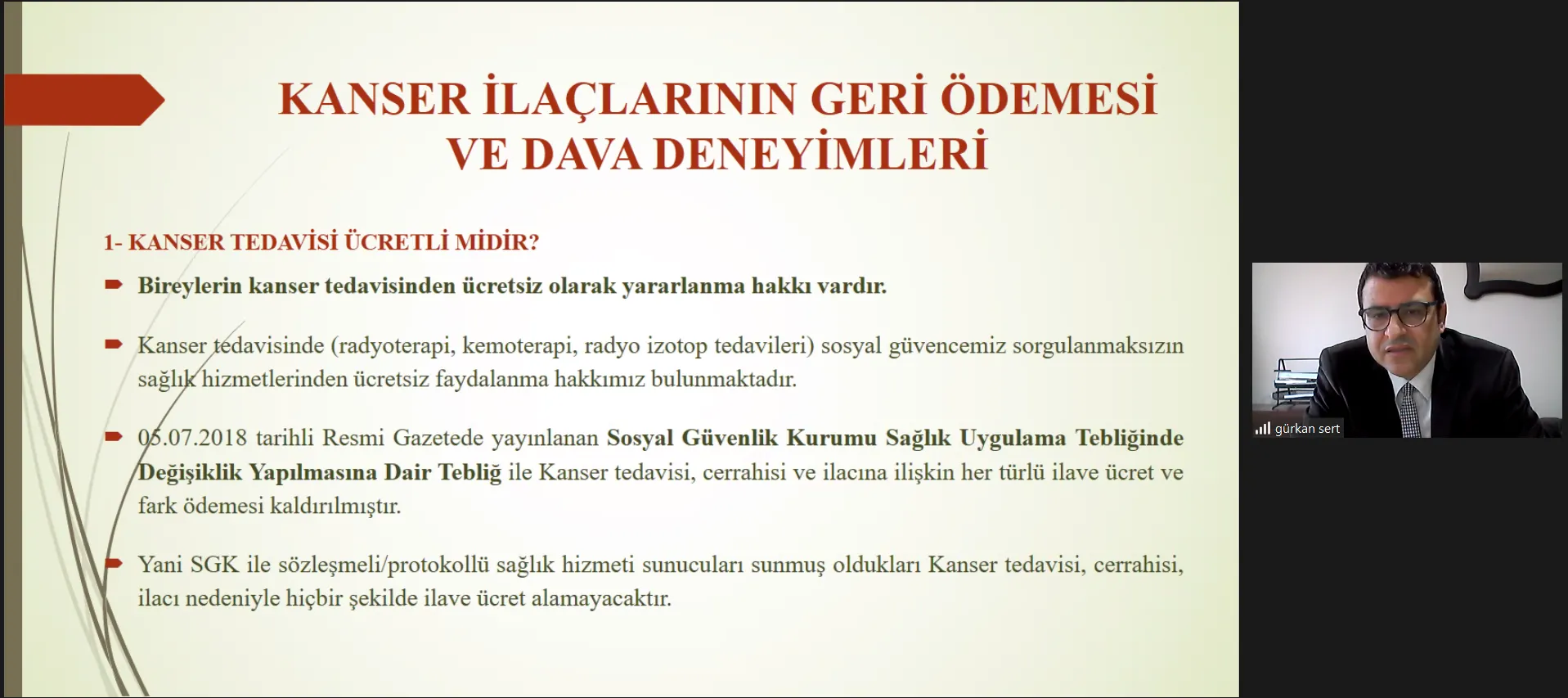 KANSER İLAÇLARININ GERİ ÖDEMESİ VE DAVA DENEYİMLERİ

1- KANSER TEDAVİSİ ÜCRETLİ MİDİR?

Bireylerin kanser tedavisinden ücretsiz olarak yararlanma hakkı vardır.

Kanser tedavisinde (radyoterapi, kemoterapi, radyo izotop tedavileri) sosyal güvencemiz sorgulanmaksızın sağlık hizmetlerinden ücretsiz faydalanma hakkımız bulunmaktadır.

05.07.2018 tarihli Resmi Gazetede yayınlanan Sosyal Güvenlik Kurumu Sağlık Uygulama Tebliğinde Değişiklik Yapılmasına Dair Tebliğ ile Kanser tedavisi, cerrahisi ve ilacına ilişkin her türlü ilave ücret ve fark ödemesi kaldırılmıştır.

Yani SGK ile sözleşmeli/protokollü sağlık hizmeti sunucuları sunmuş oldukları Kanser tedavisi, cerrahisi, ilacı nedeniyle hiçbir şekilde ilave ücret alamayacaktır.

gürkan sert